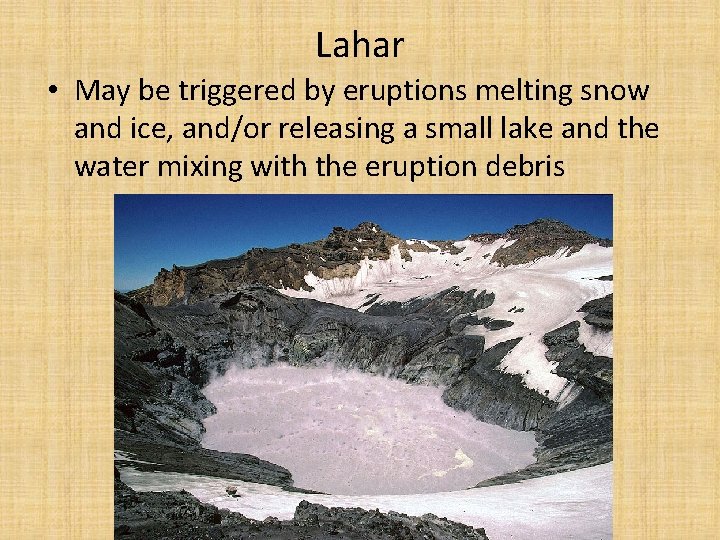 Lahar

• May be triggered by eruptions melting snow and ice, and/or releasing a small lake and the water mixing with the eruption debris